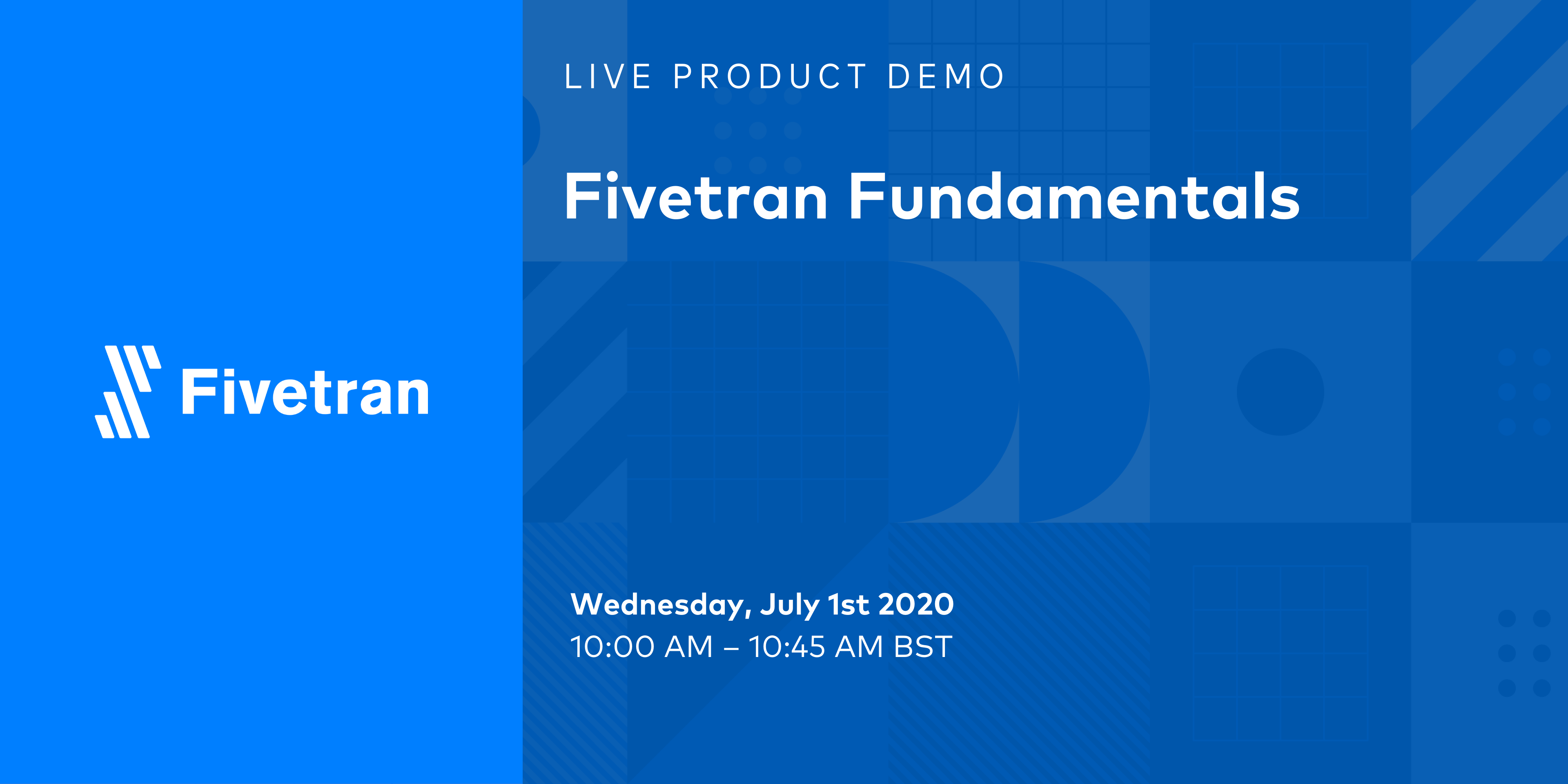 Fivetran

LIVE PRODUCT DEMO

Fivetran Fundamentals

Wednesday, July 1st 2020
10:00 AM – 10:45 AM BST